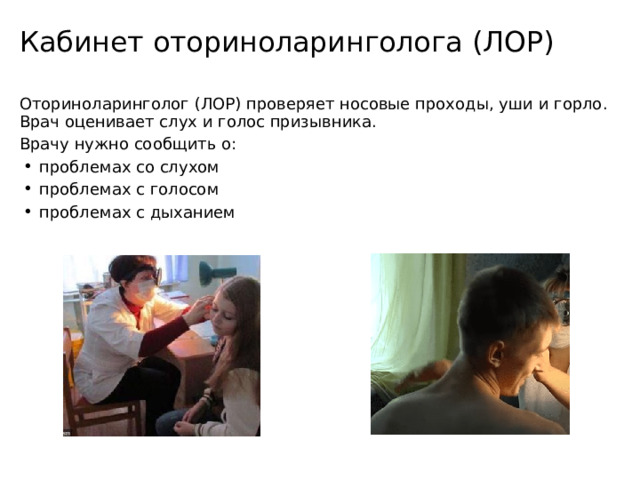 Кабинет оториноларинголога (ЛОР)

Оториноларинголог (ЛОР) проверяет носовые проходы, уши и горло. Врач оценивает слух и голос призывника.

Врачу нужно сообщить о:

• проблемах со слухом
• проблемах с голосом
• проблемах с дыханием